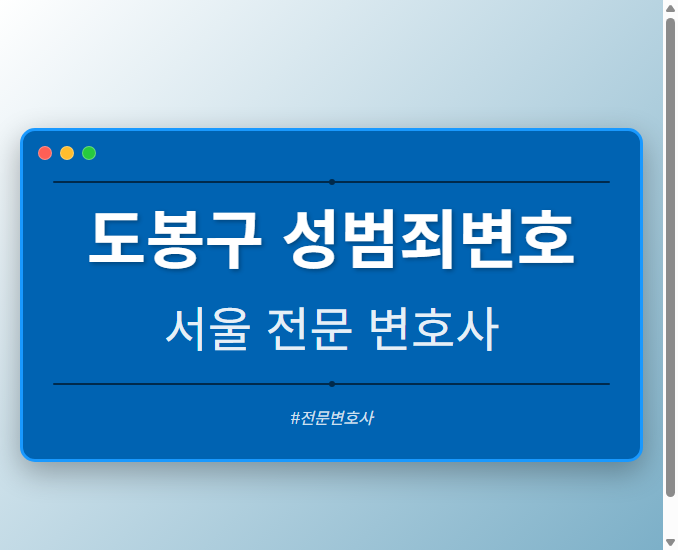 도봉구 성범죄변호

서울 전문 변호사

#전문변호사